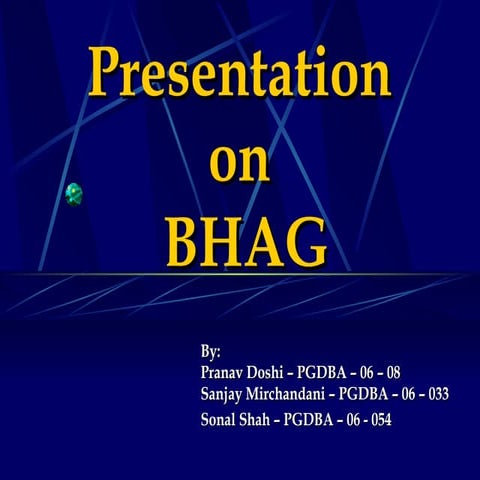 Presentation on BHAG

By:
Pranav Doshi – PGDBA – 06 – 08
Sanjay Mirchandani – PGDBA – 06 – 033
Sonal Shah – PGDBA – 06 - 054